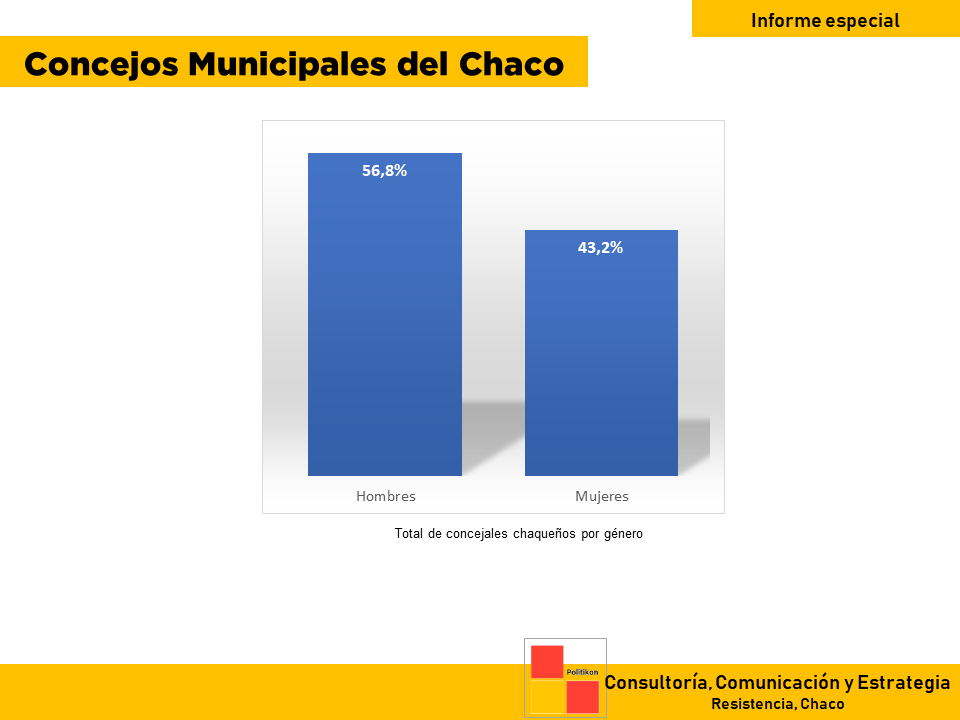 Informe especial

Concejos Municipales del Chaco

56,8%

43,2%

Hombres

Mujeres

Total de concejales chaqueños por género

Politikon

Consultoría, Comunicación y Estrategia
Resistencia, Chaco